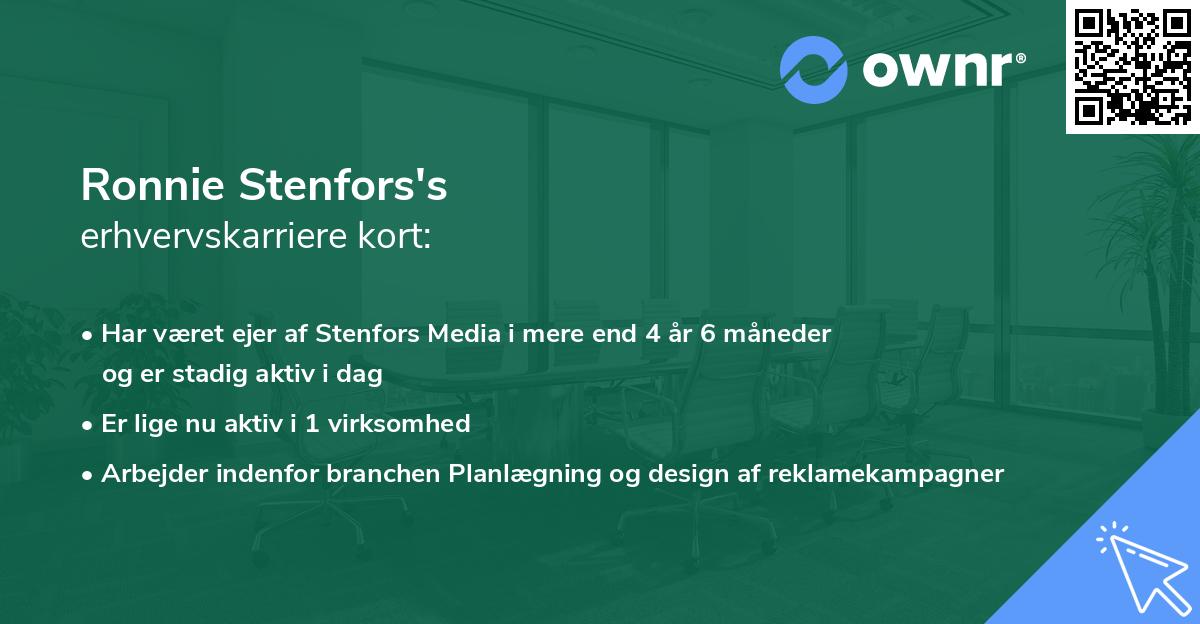 ownr®

Ronnie Stenfors's
erhvervskarriere kort:

• Har været ejer af Stenfors Media i mere end 4 år 6 måneder og er stadig aktiv i dag

• Er lige nu aktiv i 1 virksomhed

• Arbejder indenfor branchen Planlægning og design af reklamekampagner